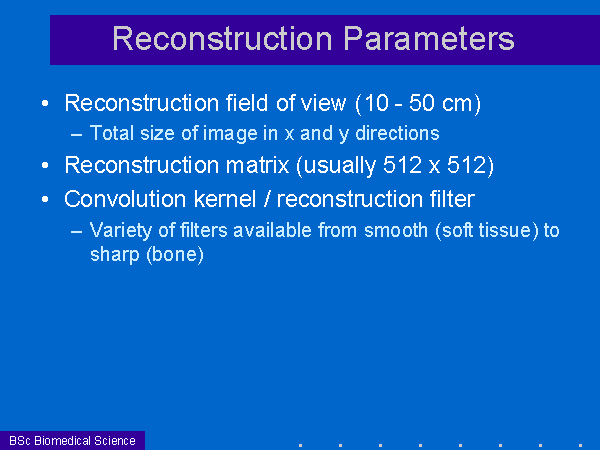 Reconstruction Parameters

• Reconstruction field of view (10 - 50 cm)
– Total size of image in x and y directions
• Reconstruction matrix (usually 512 x 512)
• Convolution kernel / reconstruction filter
– Variety of filters available from smooth (soft tissue) to sharp (bone)

BSc Biomedical Science